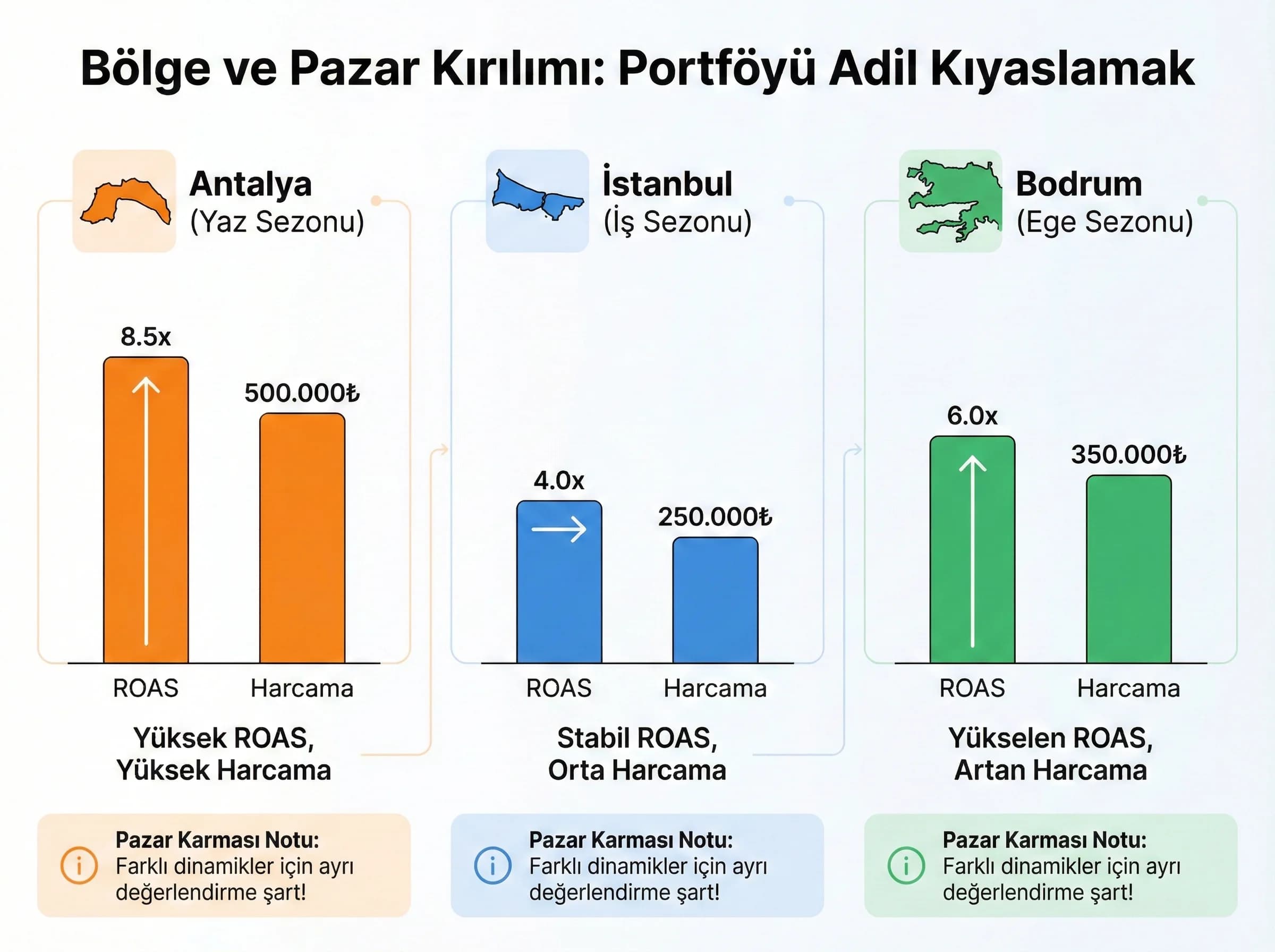 Bölge ve Pazar Kırılımı: Portföyü Adil Kıyaslamak

Antalya
(Yaz Sezonu)

8.5x

500.000₺

ROAS Harcama

Yüksek ROAS,
Yüksek Harcama

Pazar Karması Notu:
Farklı dinamikler için ayrı değerlendirme şart!

İstanbul
(İş Sezonu)

4.0x

250.000₺

ROAS Harcama

Stabil ROAS,
Orta Harcama

Pazar Karması Notu:
Farklı dinamikler için ayrı değerlendirme şart!

Bodrum
(Ege Sezonu)

6.0x

350.000₺

ROAS Harcama

Yükselen ROAS,
Artan Harcama

Pazar Karması Notu:
Farklı dinamikler için ayrı değerlendirme şart!